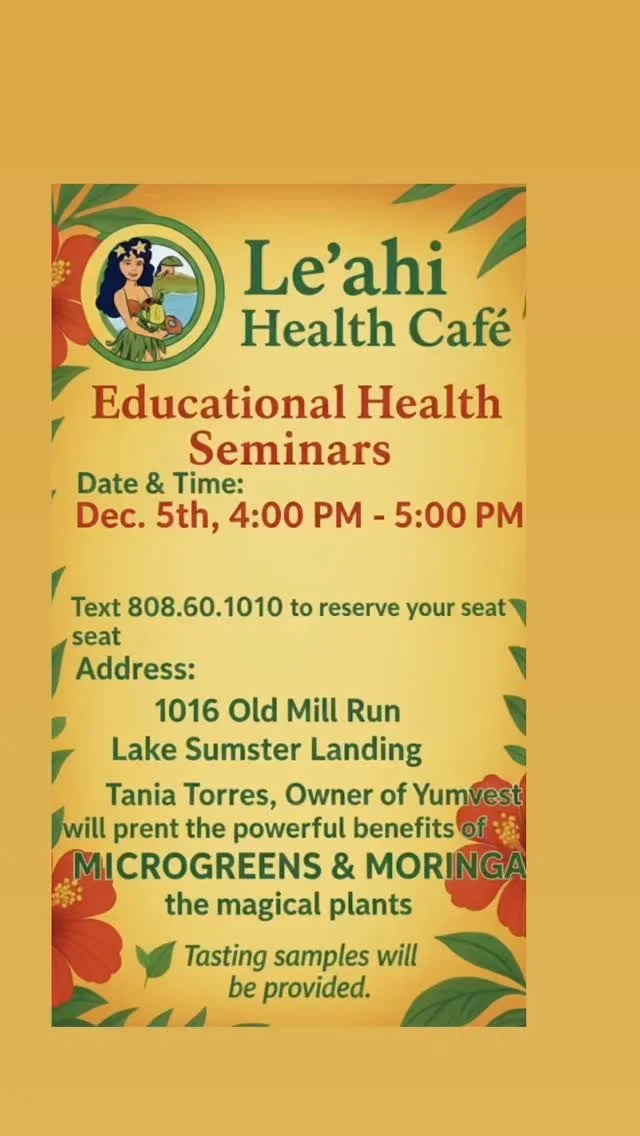 Le'ahi Health Café

Educational Health Seminars

Date & Time:
Dec. 5th, 4:00 PM - 5:00 PM

Text 808.60.1010 to reserve your seat seat

Address:
1016 Old Mill Run
Lake Sumster Landing

Tania Torres, Owner of Yumvest will prent the powerful benefits of MICROGREENS & MORINGA the magical plants

Tasting samples will be provided.